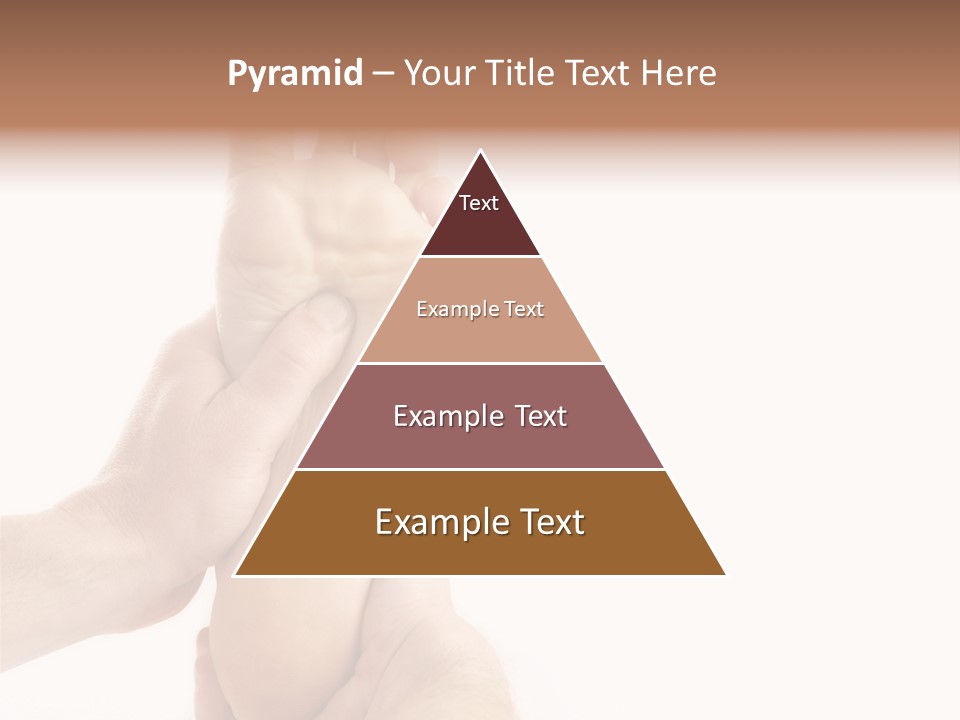 Pyramid – Your Title Text Here

Text

Example Text

Example Text

Example Text